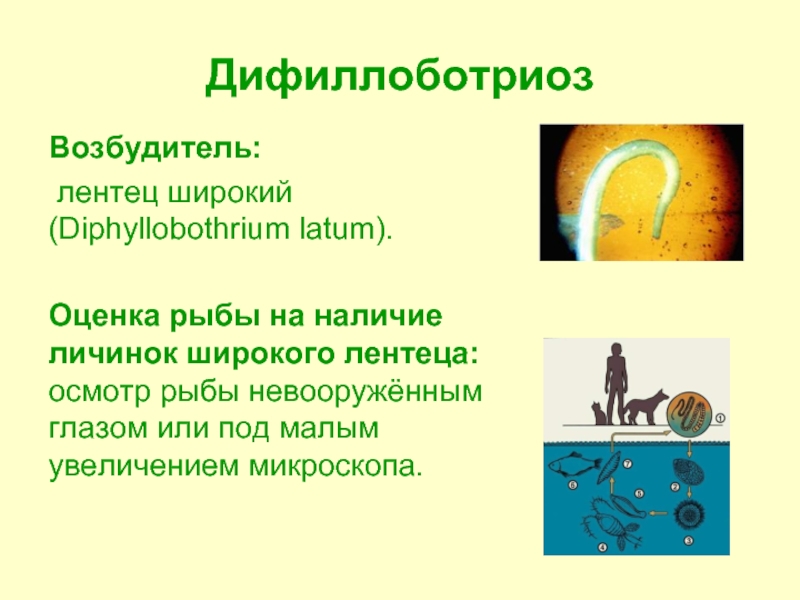 Дифиллоботриоз

Возбудитель:

лентец широкий (Diphyllobothrium latum).

Оценка рыбы на наличие личинок широкого лентеца: осмотр рыбы невооружённым глазом или под малым увеличением микроскопа.

①
②
③
④
⑤
⑥
⑦